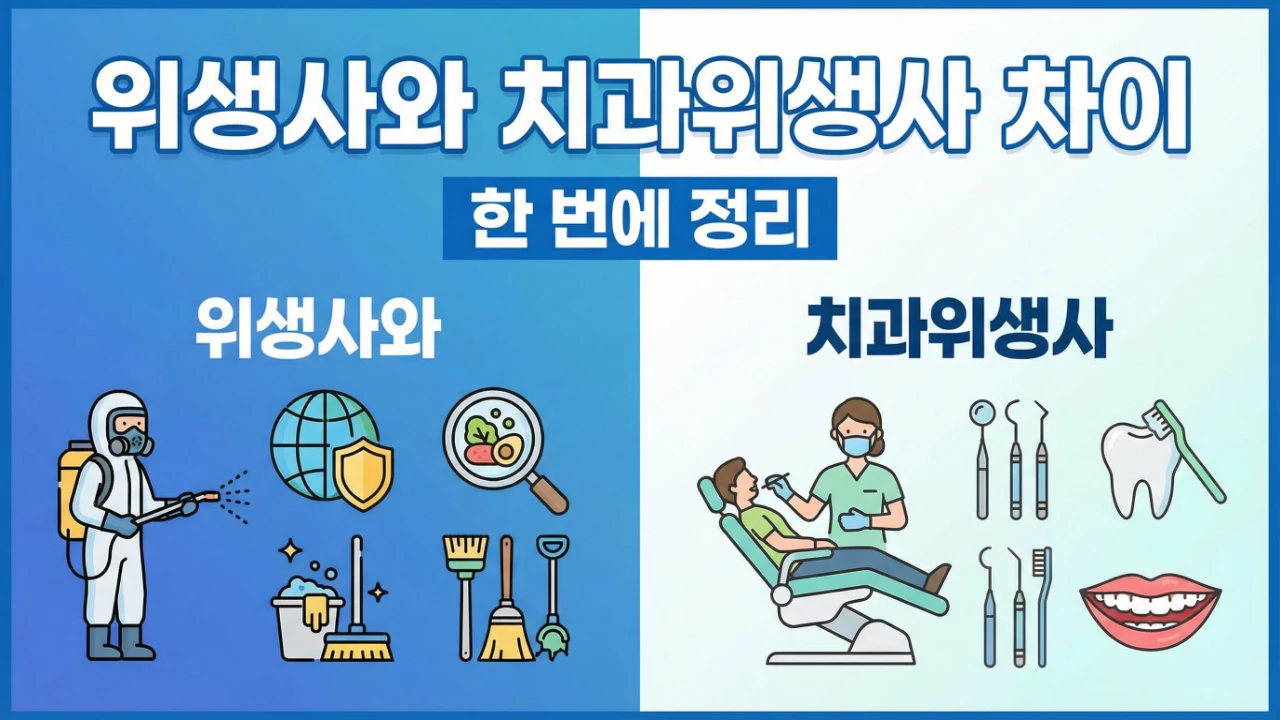 위생사와 치과위생사 차이

한 번에 정리

위생사와

치과위생사